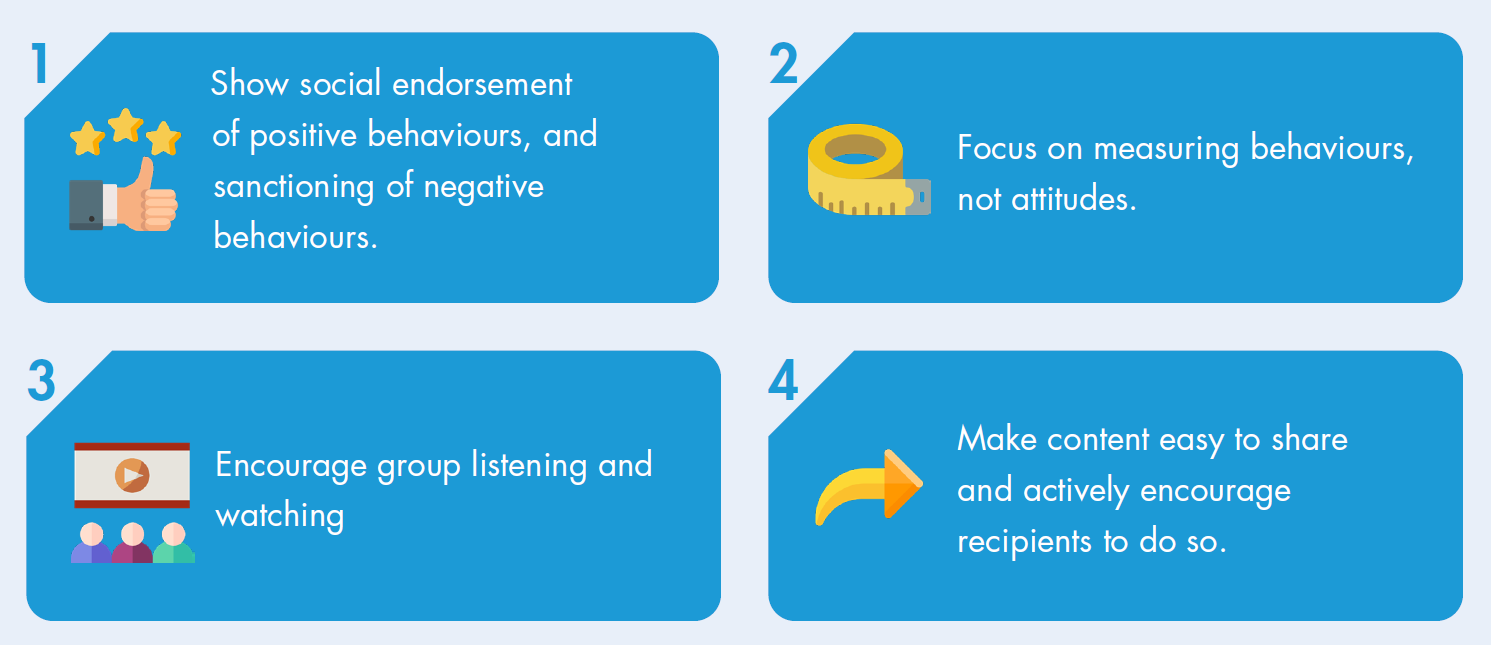 1

Show social endorsement of positive behaviours, and sanctioning of negative behaviours.

2

Focus on measuring behaviours, not attitudes.

3

Encourage group listening and watching

4

Make content easy to share and actively encourage recipients to do so.